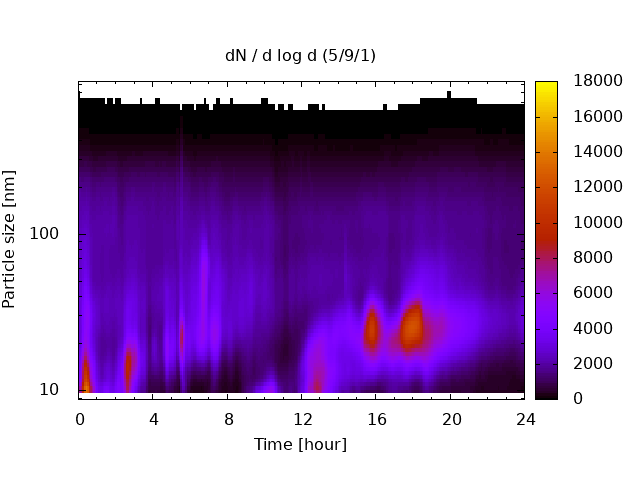 dN / d log d (5/9/1)

Particle size [nm]

100

10

0 4 8 12 16 20 24

Time [hour]

18000
16000
14000
12000
10000
8000
6000
4000
2000
0